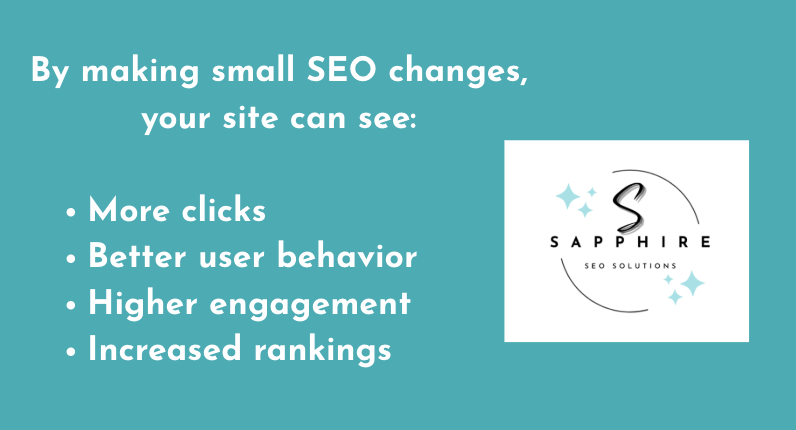 By making small SEO changes, your site can see:

• More clicks
• Better user behavior
• Higher engagement
• Increased rankings

S
SAPPHIRE
SEO SOLUTIONS